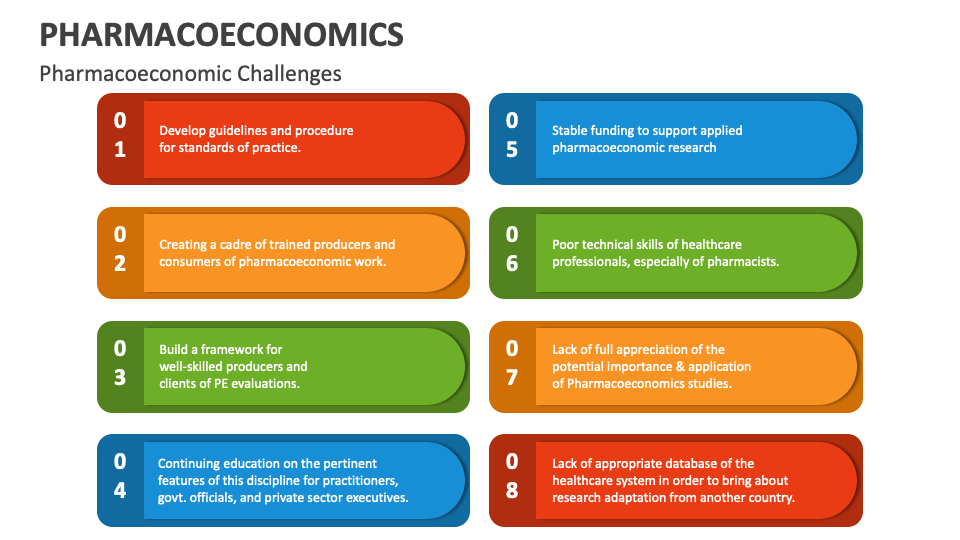 PHARMACOECONOMICS

Pharmacoeconomic Challenges

01

Develop guidelines and procedure for standards of practice.

02

Creating a cadre of trained producers and consumers of pharmacoeconomic work.

03

Build a framework for well-skilled producers and clients of PE evaluations.

04

Continuing education on the pertinent features of this discipline for practitioners, govt. officials, and private sector executives.

05

Stable funding to support applied pharmacoeconomic research

06

Poor technical skills of healthcare professionals, especially of pharmacists.

07

Lack of full appreciation of the potential importance & application of Pharmacoeconomics studies.

08

Lack of appropriate database of the healthcare system in order to bring about research adaptation from another country.